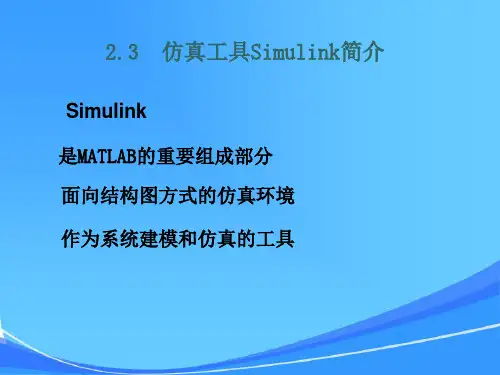 2.3 仿真工具Simulink简介

Simulink

是MATLAB的重要组成部分

面向结构图方式的仿真环境

作为系统建模和仿真的工具